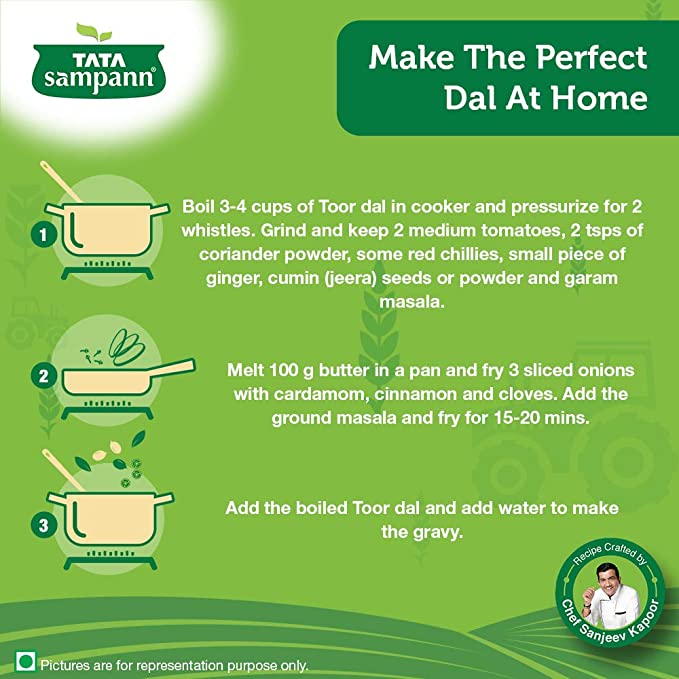 TATA sampann®

Make The Perfect Dal At Home

1

Boil 3-4 cups of Toor dal in cooker and pressurize for 2 whistles. Grind and keep 2 medium tomatoes, 2 tsps of coriander powder, some red chillies, small piece of ginger, cumin (jeera) seeds or powder and garam masala.

2

Melt 100 g butter in a pan and fry 3 sliced onions with cardamom, cinnamon and cloves. Add the ground masala and fry for 15-20 mins.

3

Add the boiled Toor dal and add water to make the gravy.

Recipe Crafted by Chef Sanjeev Kapoor

Pictures are for representation purpose only.